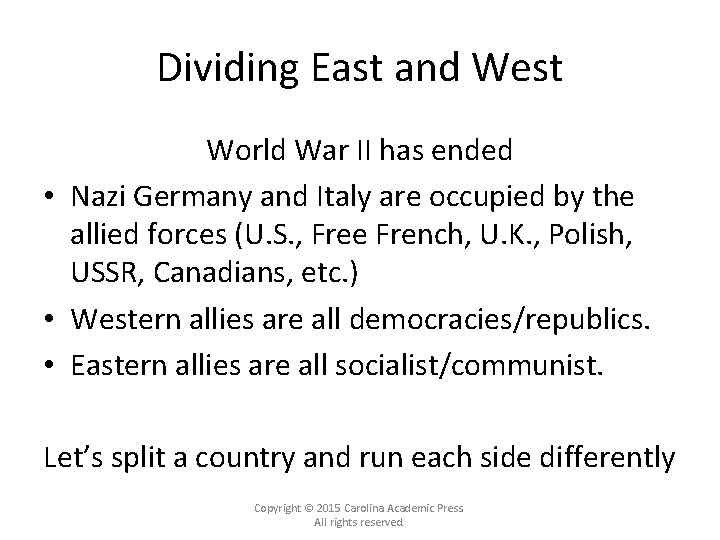 Dividing East and West

World War II has ended

• Nazi Germany and Italy are occupied by the allied forces (U.S., Free French, U.K., Polish, USSR, Canadians, etc.)
• Western allies are all democracies/republics.
• Eastern allies are all socialist/communist.

Let's split a country and run each side differently

Copyright © 2015 Carolina Academic Press
All rights reserved